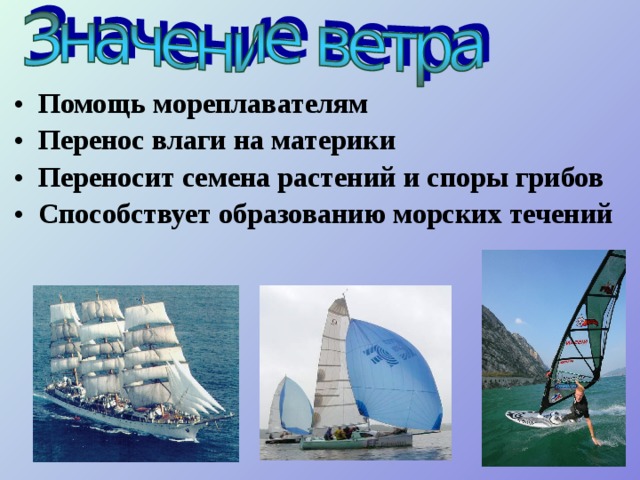 Значение ветра

• Помощь мореплавателям
• Перенос влаги на материки
• Переносит семена растений и споры грибов
• Способствует образованию морских течений